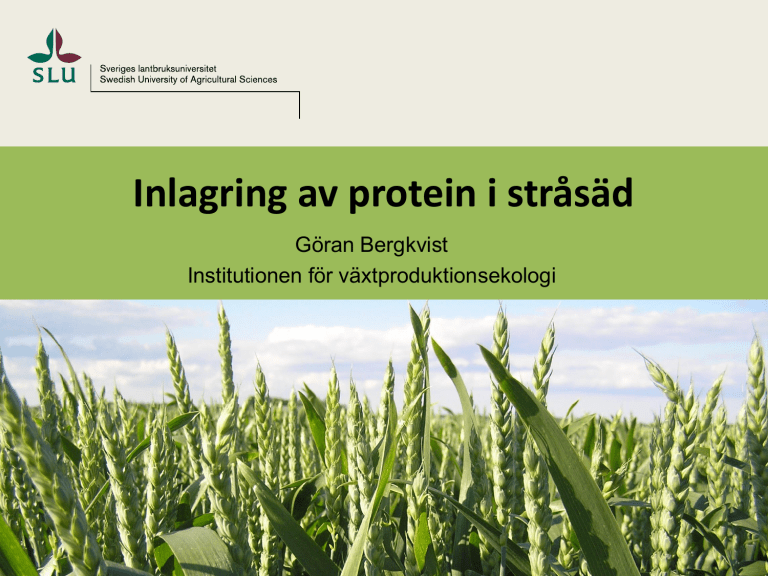 SLU
Sveriges lantbruksuniversitet
Swedish University of Agricultural Sciences

Inlagring av protein i stråsäd

Göran Bergkvist
Institutionen för växtproduktionsekologi